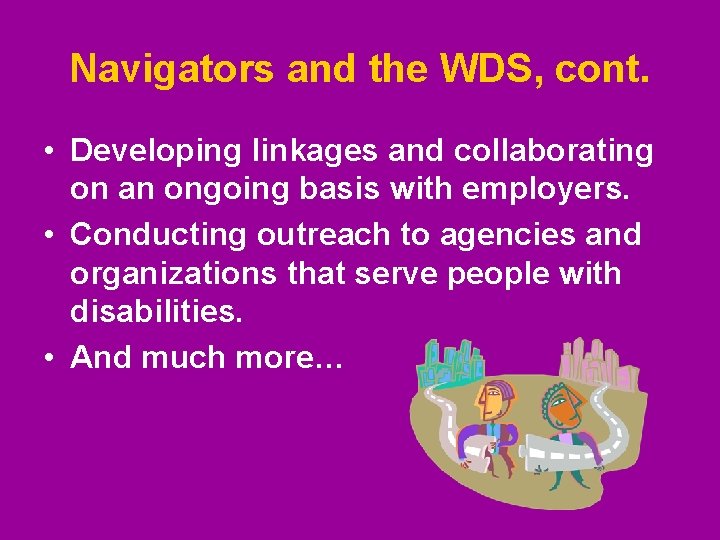 Navigators and the WDS, cont.

• Developing linkages and collaborating on an ongoing basis with employers.
• Conducting outreach to agencies and organizations that serve people with disabilities.
• And much more...